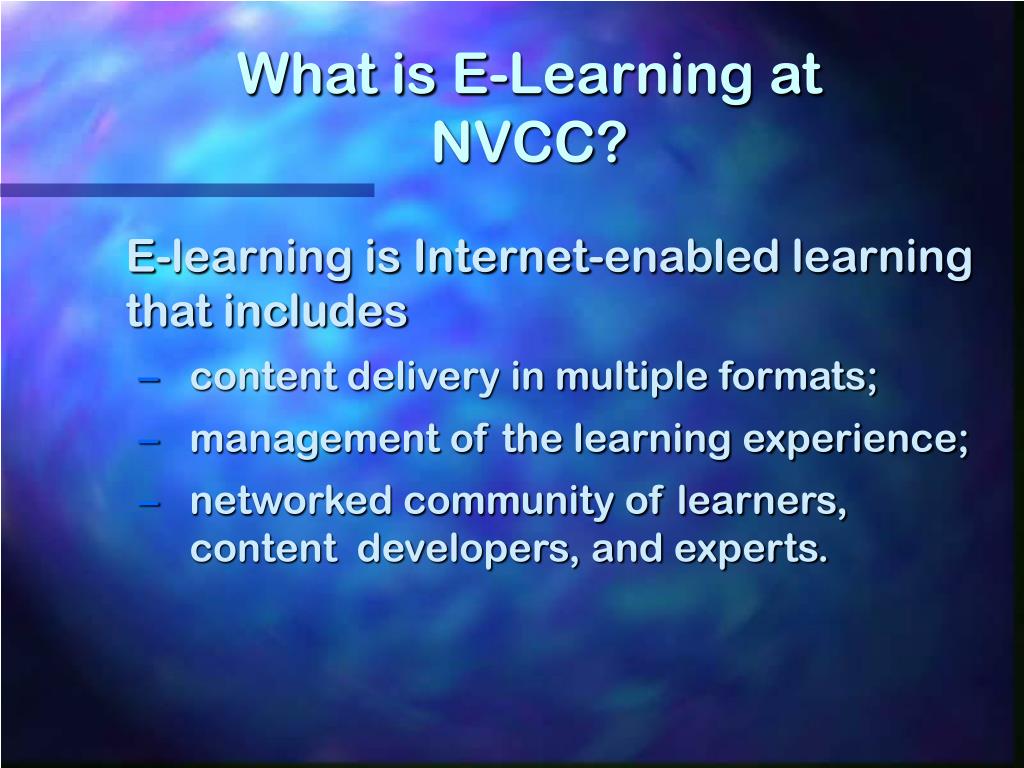 What is E-Learning at NVCC?

E-learning is Internet-enabled learning that includes

– content delivery in multiple formats;

– management of the learning experience;

– networked community of learners, content developers, and experts.